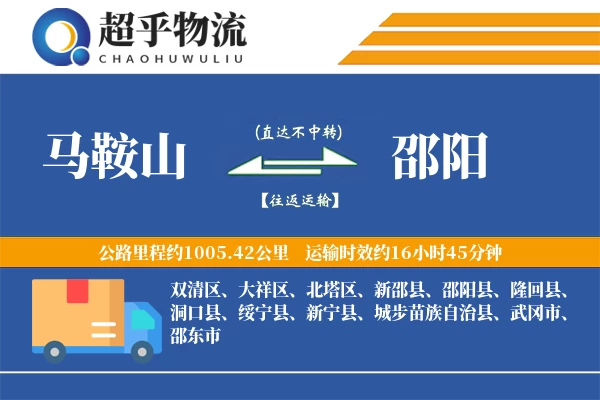 超乎物流
CHAOHUWULIU

马鞍山

(直达不中转)

【往返运输】

邵阳

公路里程约1005.42公里　运输时效约16小时45分钟

双清区、大祥区、北塔区、新邵县、邵阳县、隆回县、洞口县、绥宁县、新宁县、城步苗族自治县、武冈市、邵东市